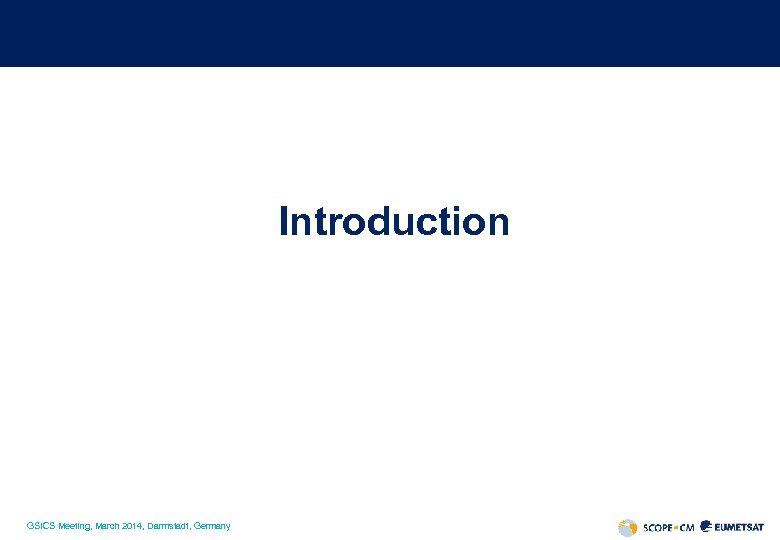 Introduction

GSICS Meeting, March 2014, Darmstadt, Germany

SCOPE•CM EUMETSAT